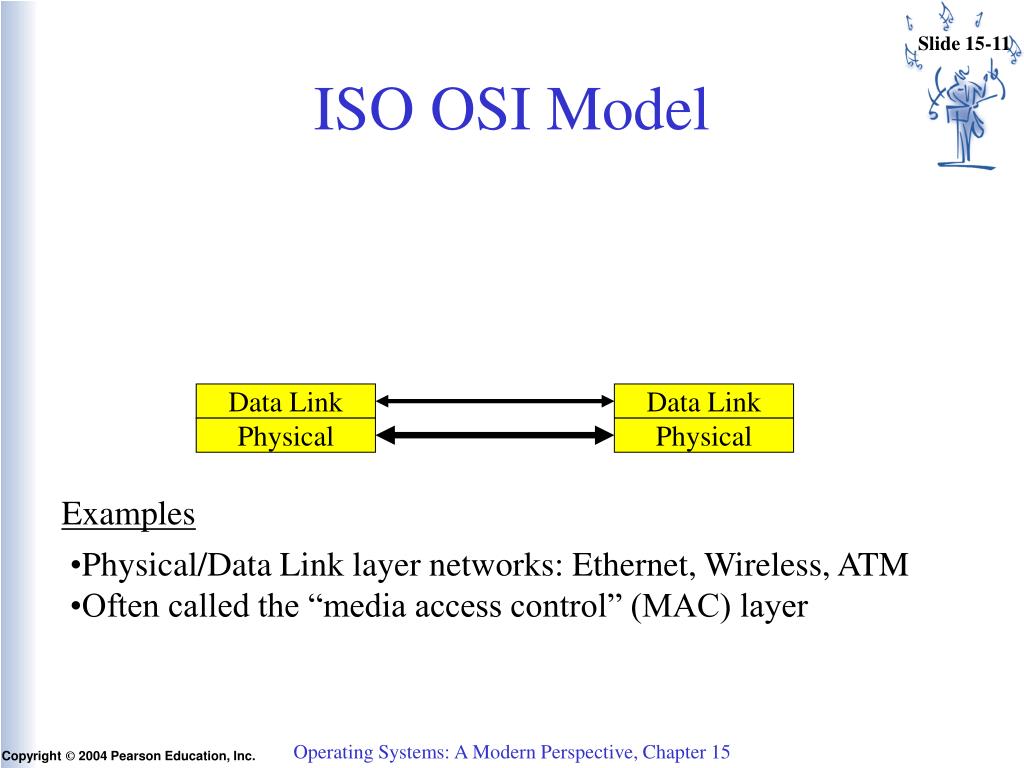 Slide 15-11

ISO OSI Model

Data Link
Physical

Data Link
Physical

Examples

•Physical/Data Link layer networks: Ethernet, Wireless, ATM
•Often called the “media access control” (MAC) layer

Copyright © 2004 Pearson Education, Inc.

Operating Systems: A Modern Perspective, Chapter 15